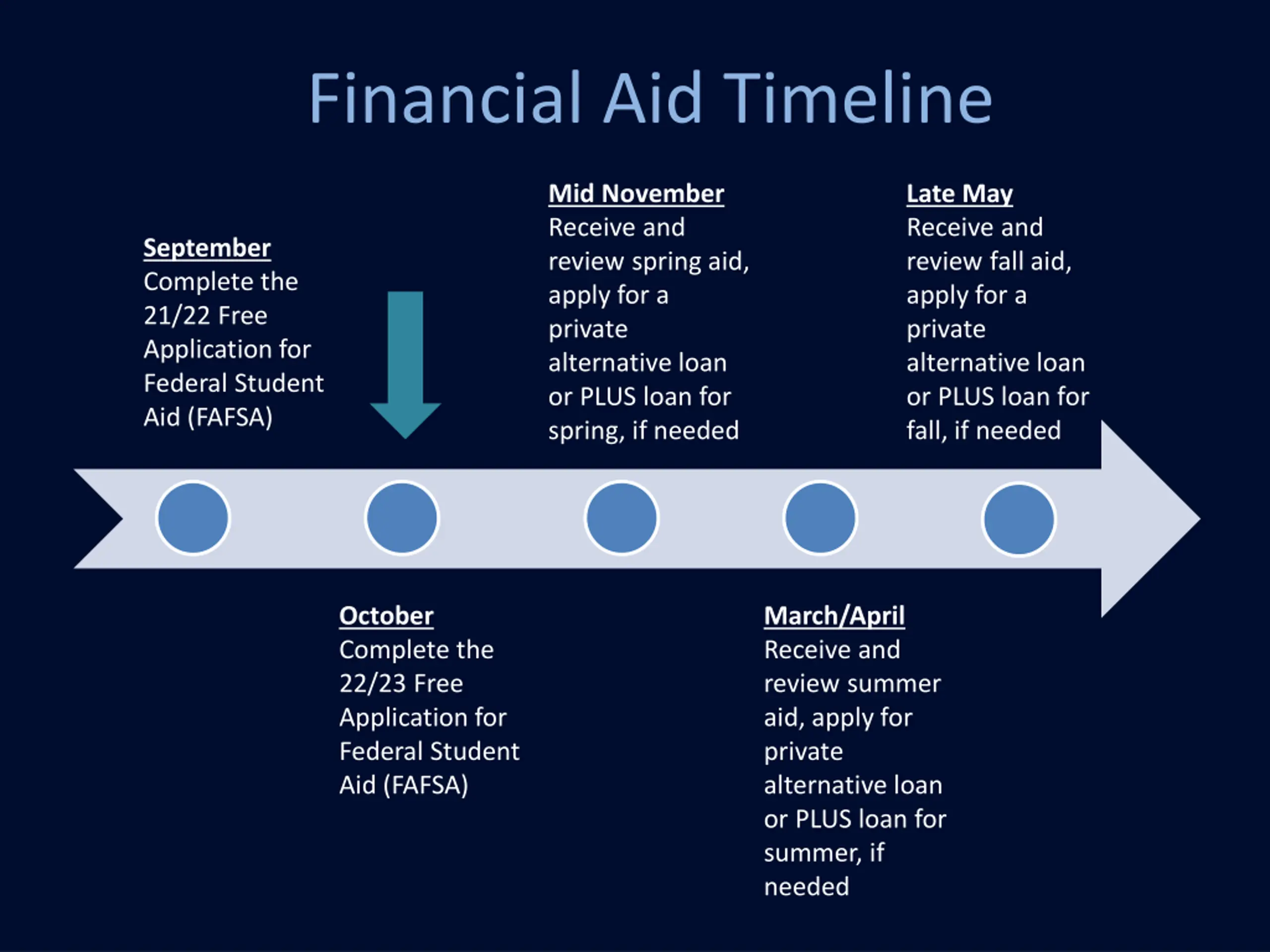 Financial Aid Timeline

September
Complete the 21/22 Free Application for Federal Student Aid (FAFSA)

October
Complete the 22/23 Free Application for Federal Student Aid (FAFSA)

Mid November
Receive and review spring aid, apply for a private alternative loan or PLUS loan for spring, if needed

March/April
Receive and review summer aid, apply for private alternative loan or PLUS loan for summer, if needed

Late May
Receive and review fall aid, apply for a private alternative loan or PLUS loan for fall, if needed